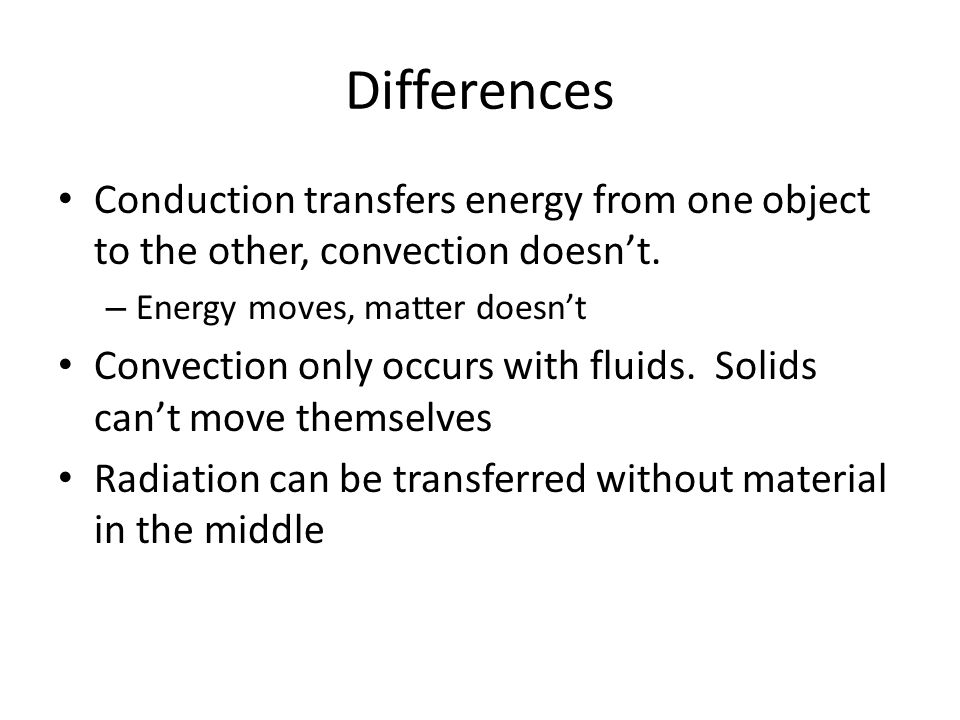 Differences

• Conduction transfers energy from one object to the other, convection doesn’t.
– Energy moves, matter doesn’t
• Convection only occurs with fluids. Solids can’t move themselves
• Radiation can be transferred without material in the middle